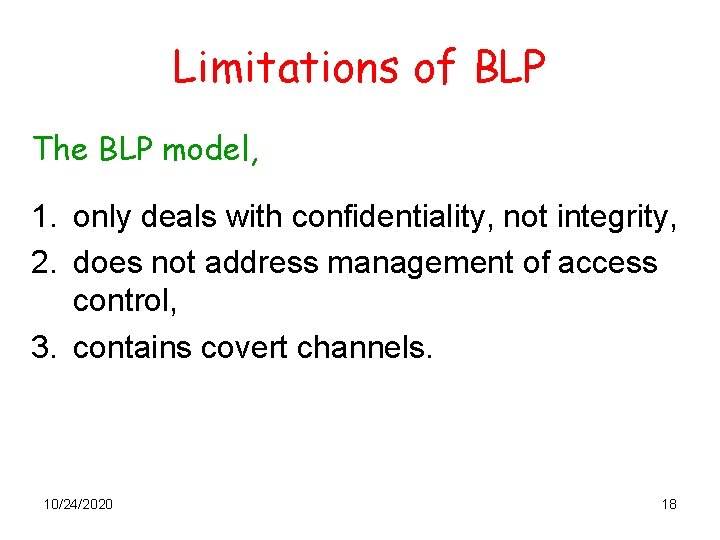 Limitations of BLP

The BLP model,

1. only deals with confidentiality, not integrity,
2. does not address management of access control,
3. contains covert channels.

10/24/2020

18